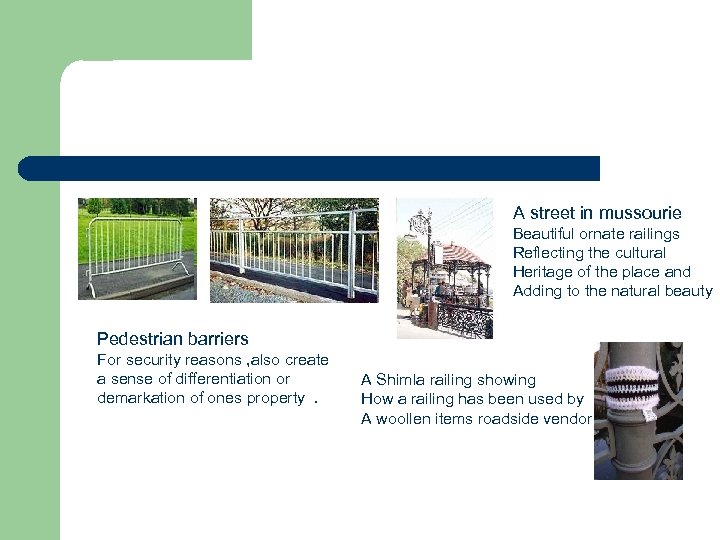 A street in mussourie
Beautiful ornate railings
Reflecting the cultural
Heritage of the place and
Adding to the natural beauty

Pedestrian barriers
For security reasons ,also create a sense of differentiation or demarkation of ones property .

A Shimla railing showing
How a railing has been used by
A woollen items roadside vendor